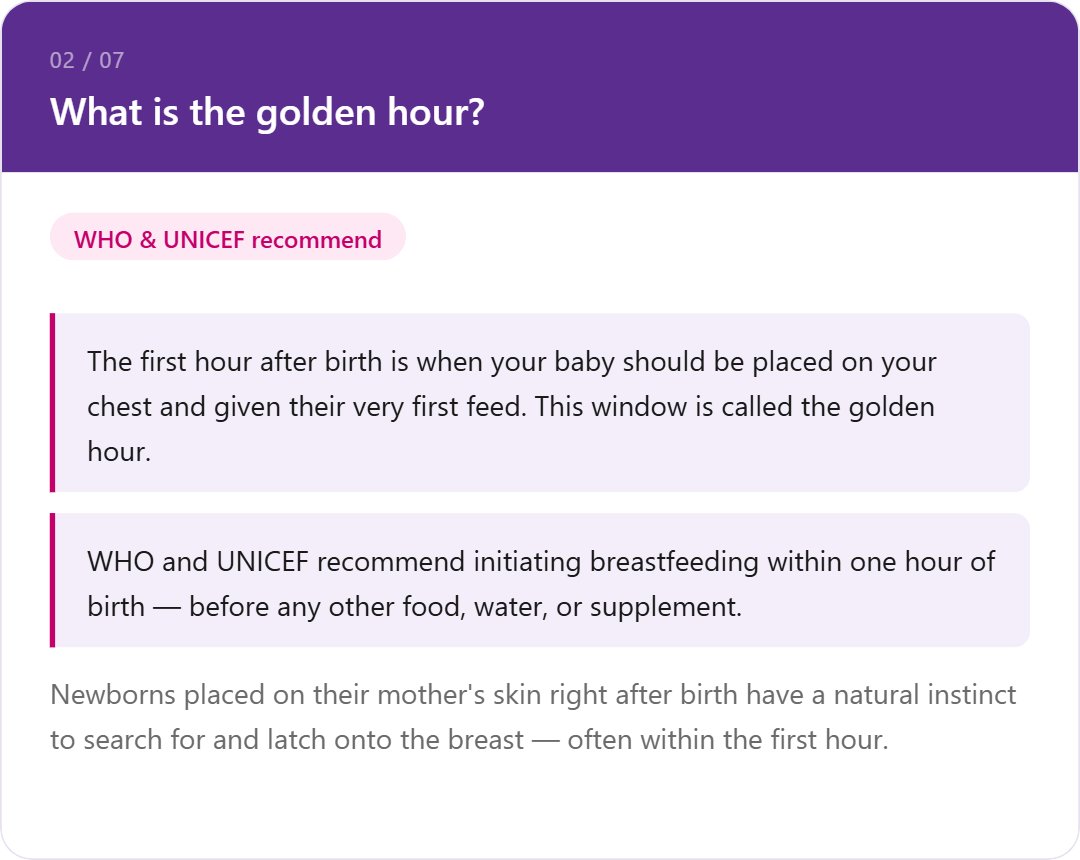 02 / 07

What is the golden hour?

WHO & UNICEF recommend

The first hour after birth is when your baby should be placed on your chest and given their very first feed. This window is called the golden hour.

WHO and UNICEF recommend initiating breastfeeding within one hour of birth — before any other food, water, or supplement.

Newborns placed on their mother's skin right after birth have a natural instinct to search for and latch onto the breast — often within the first hour.